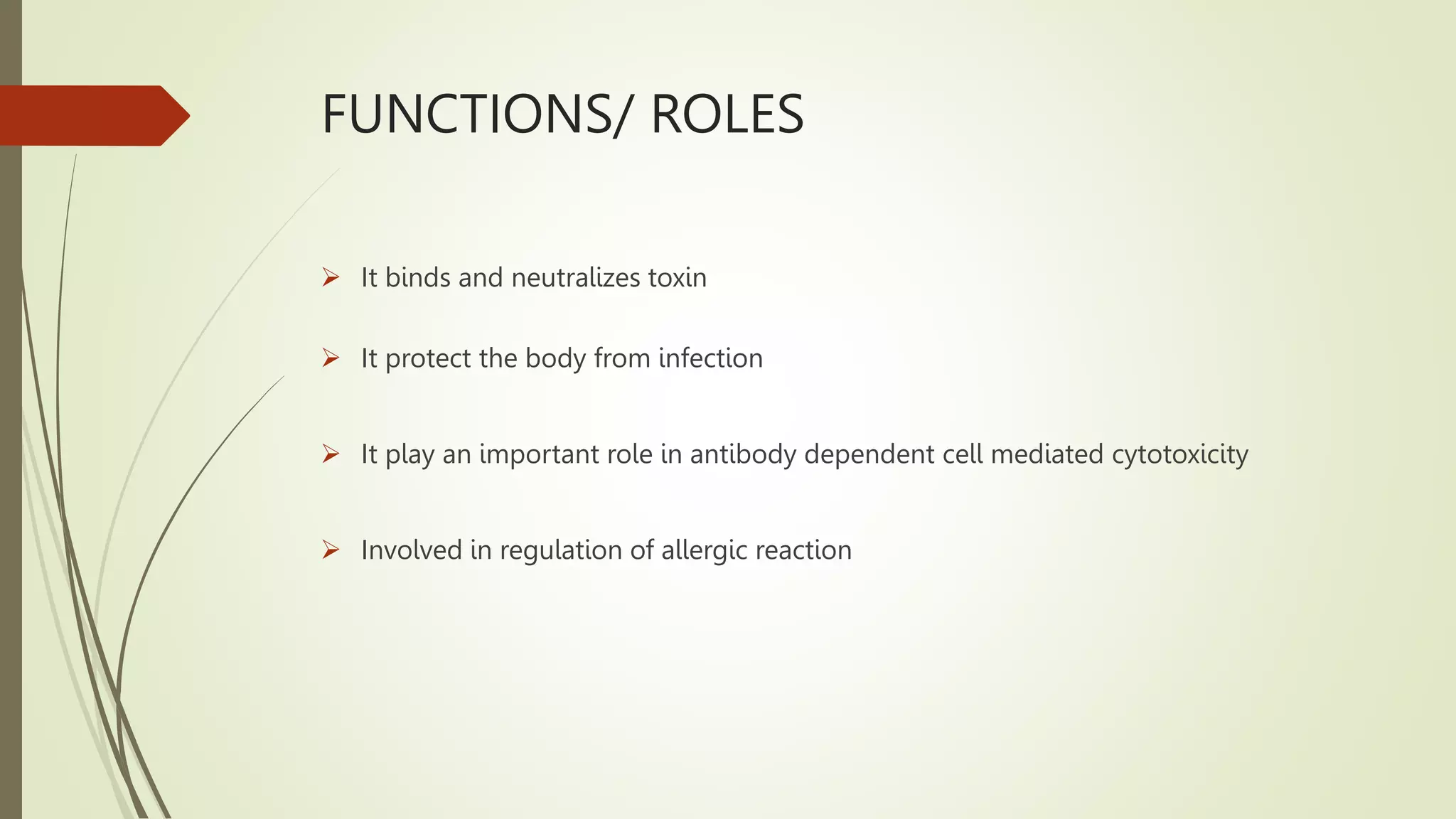 FUNCTIONS/ ROLES

➢ It binds and neutralizes toxin

➢ It protect the body from infection

➢ It play an important role in antibody dependent cell mediated cytotoxicity

➢ Involved in regulation of allergic reaction